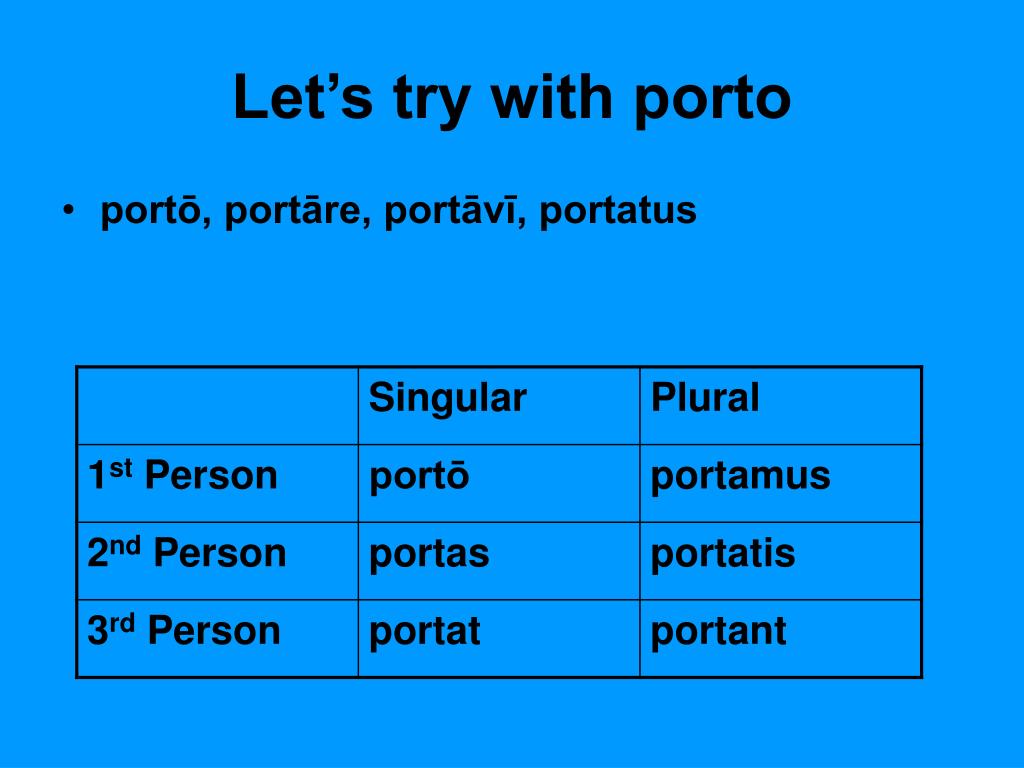 Let’s try with porto

• portō, portāre, portāvī, portatus

| | Singular | Plural |
|---|---|---|
| 1st Person | portō | portamus |
| 2nd Person | portas | portatis |
| 3rd Person | portat | portant |